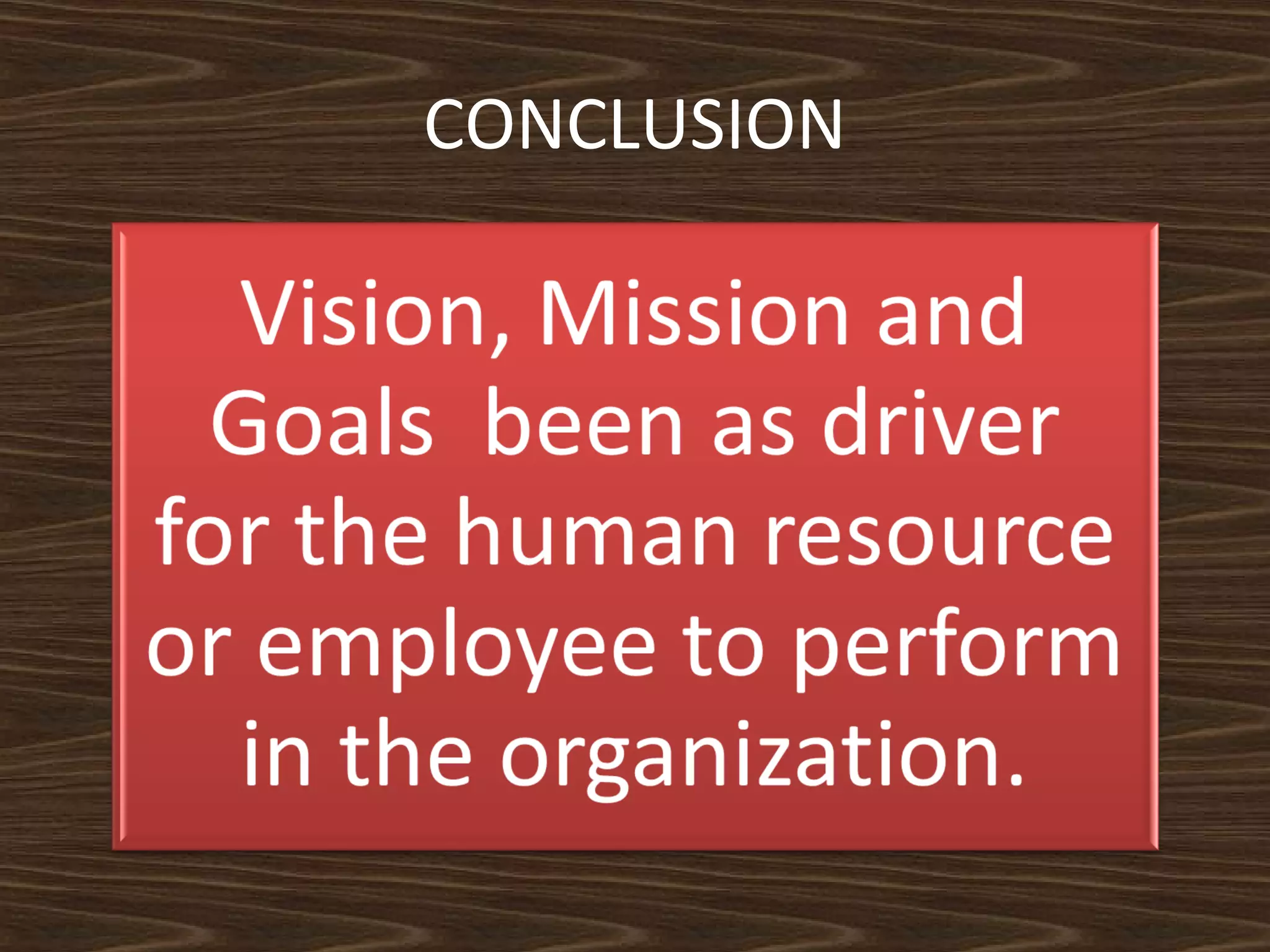 CONCLUSION

Vision, Mission and Goals been as driver for the human resource or employee to perform in the organization.